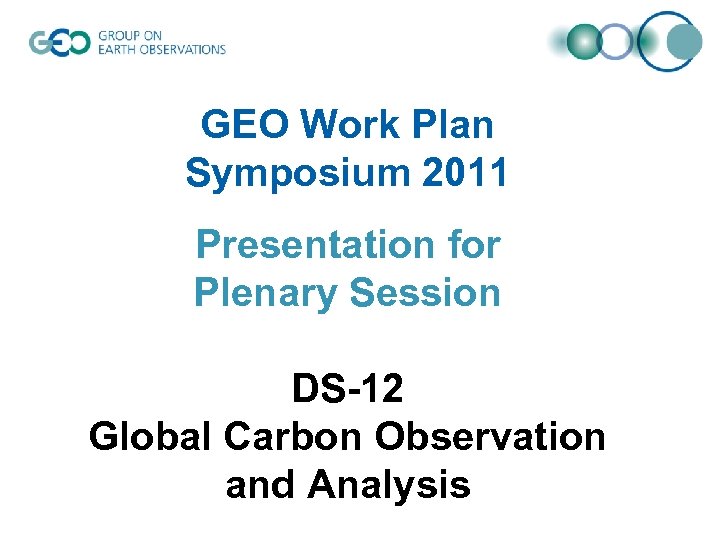 GEO GROUP ON EARTH OBSERVATIONS

GEO Work Plan Symposium 2011

Presentation for Plenary Session

DS-12
Global Carbon Observation and Analysis